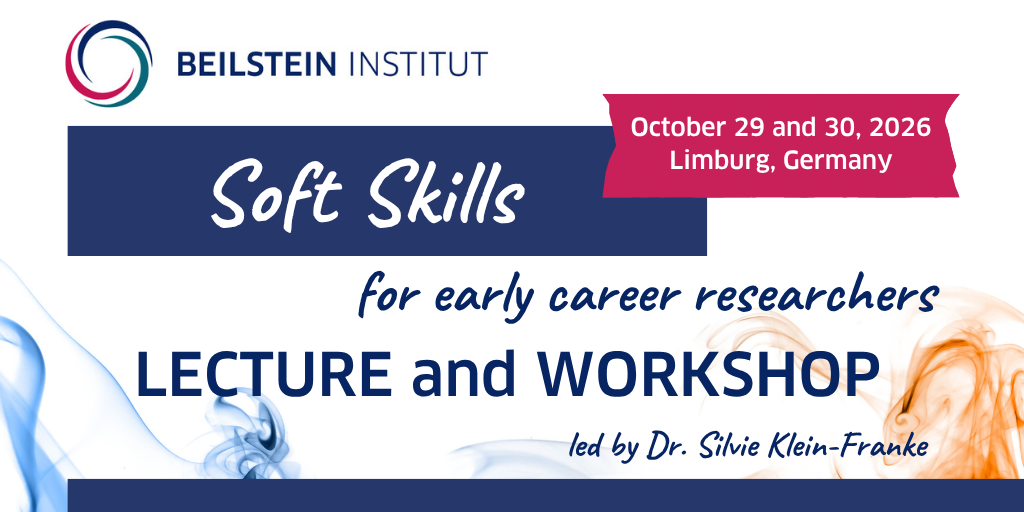 BEILSTEIN INSTITUT

October 29 and 30, 2026
Limburg, Germany

Soft Skills

for early career researchers

LECTURE and WORKSHOP

led by Dr. Silvie Klein-Franke